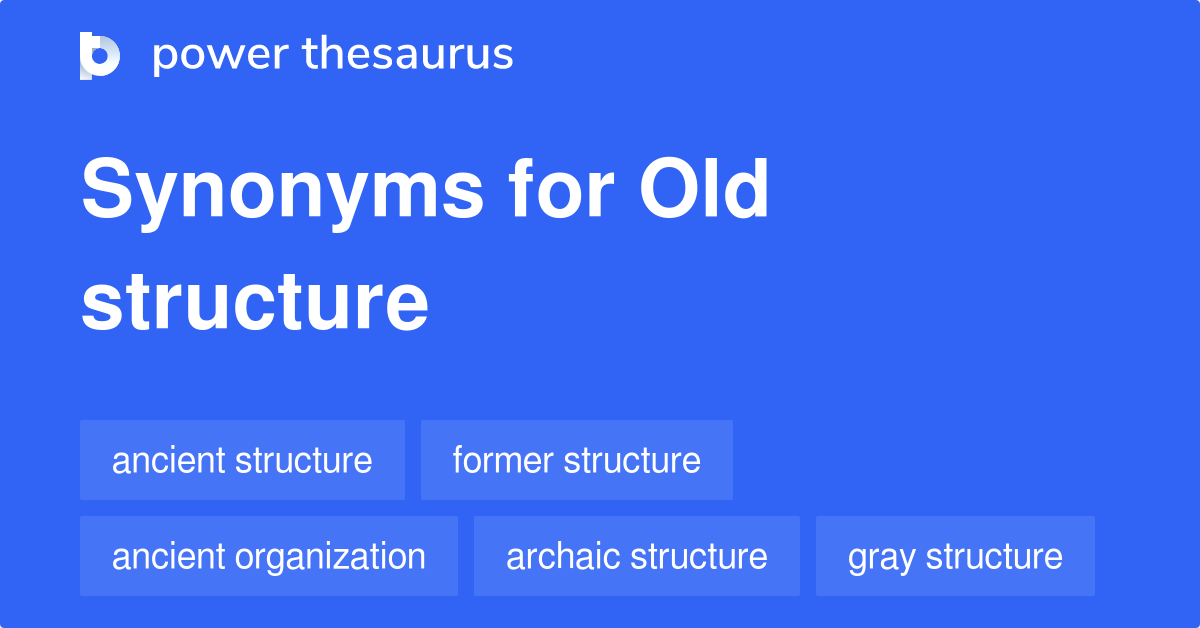 power thesaurus

Synonyms for Old structure

ancient structure
former structure
ancient organization
archaic structure
gray structure